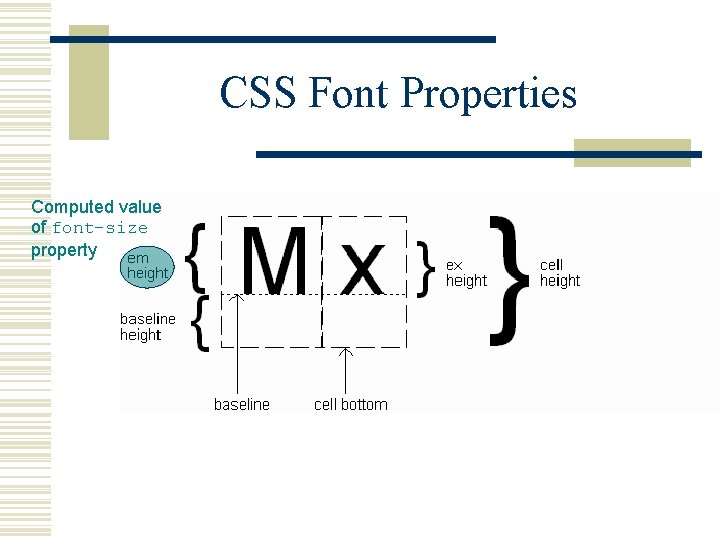 CSS Font Properties

Computed value of font-size property

em height

M x

ex height

cell height

baseline height

baseline

cell bottom